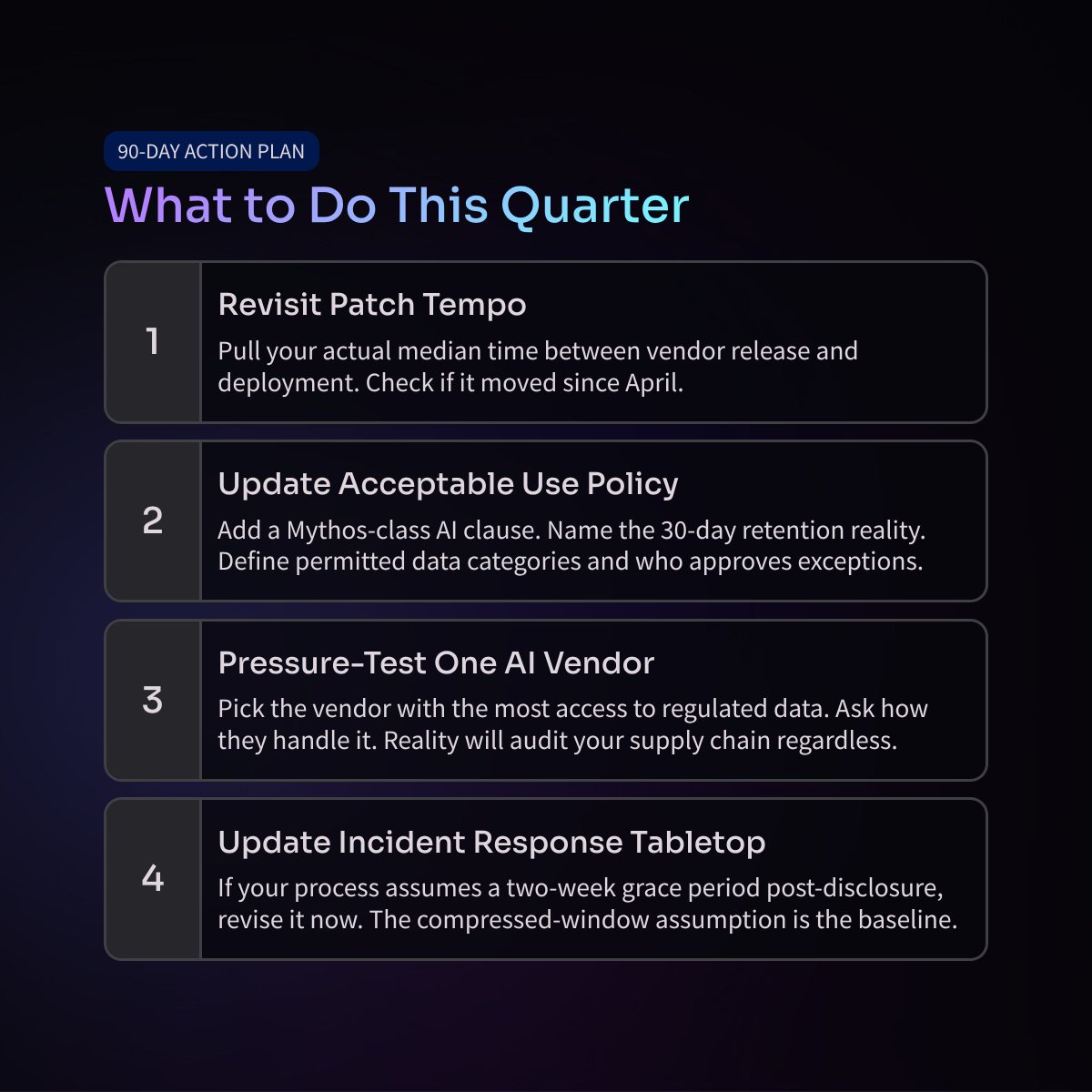 90-DAY ACTION PLAN

What to Do This Quarter

1

Revisit Patch Tempo

Pull your actual median time between vendor release and deployment. Check if it moved since April.

2

Update Acceptable Use Policy

Add a Mythos-class AI clause. Name the 30-day retention reality. Define permitted data categories and who approves exceptions.

3

Pressure-Test One AI Vendor

Pick the vendor with the most access to regulated data. Ask how they handle it. Reality will audit your supply chain regardless.

4

Update Incident Response Tabletop

If your process assumes a two-week grace period post-disclosure, revise it now. The compressed-window assumption is the baseline.